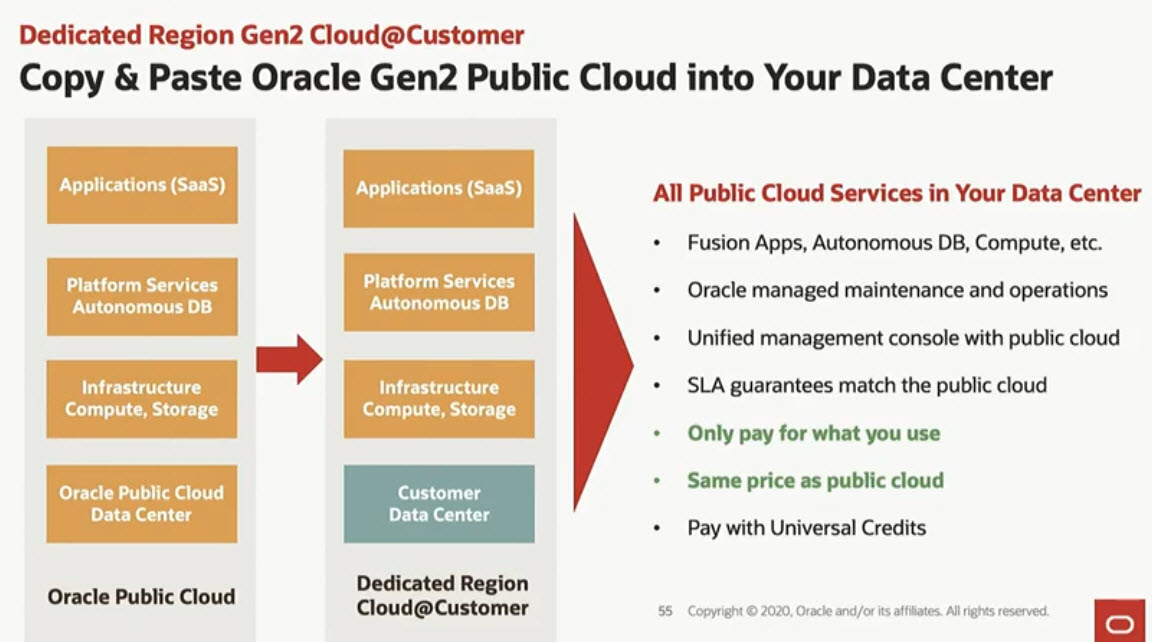 Dedicated Region Gen2 Cloud@Customer
Copy & Paste Oracle Gen2 Public Cloud into Your Data Center

Applications (SaaS)

Platform Services
Autonomous DB

Infrastructure
Compute, Storage

Oracle Public Cloud
Data Center

Oracle Public Cloud

Applications (SaaS)

Platform Services
Autonomous DB

Infrastructure
Compute, Storage

Customer
Data Center

Dedicated Region
Cloud@Customer

All Public Cloud Services in Your Data Center
• Fusion Apps, Autonomous DB, Compute, etc.
• Oracle managed maintenance and operations
• Unified management console with public cloud
• SLA guarantees match the public cloud
• Only pay for what you use
• Same price as public cloud
• Pay with Universal Credits

55 Copyright © 2020, Oracle and/or its affiliates. All rights reserved.